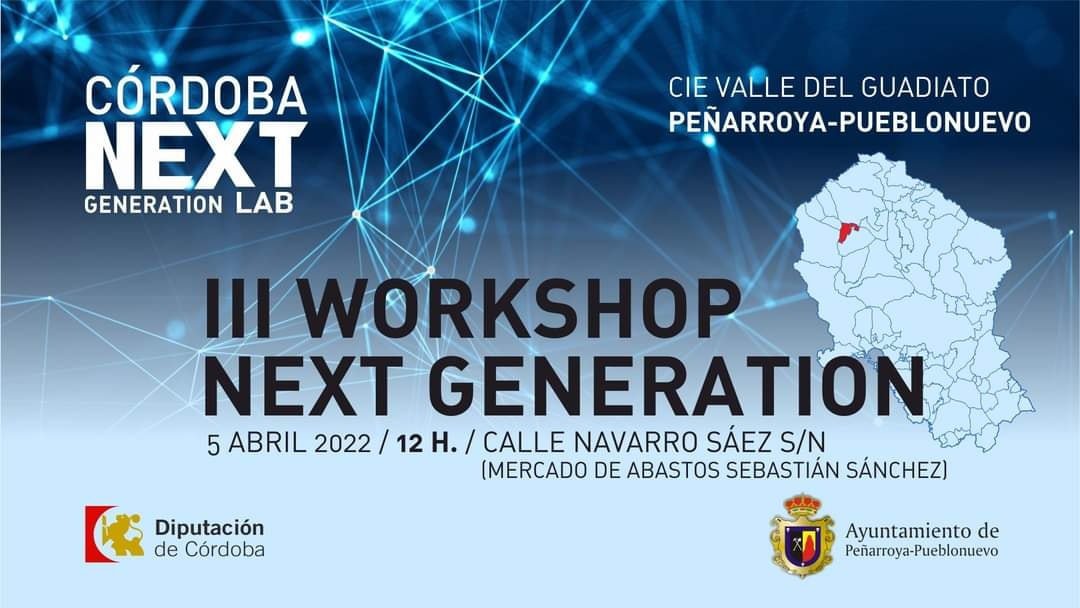 CÓRDOBA
NEXT
GENERATION LAB

CIE VALLE DEL GUADIATO
PEÑARROYA-PUEBLONUEVO

III WORKSHOP
NEXT GENERATION

5 ABRIL 2022 / 12 H. / CALLE NAVARRO SÁEZ S/N
(MERCADO DE ABASTOS SEBASTIÁN SÁNCHEZ)

Diputación
de Córdoba

Ayuntamiento de
Peñarroya-Pueblonuevo